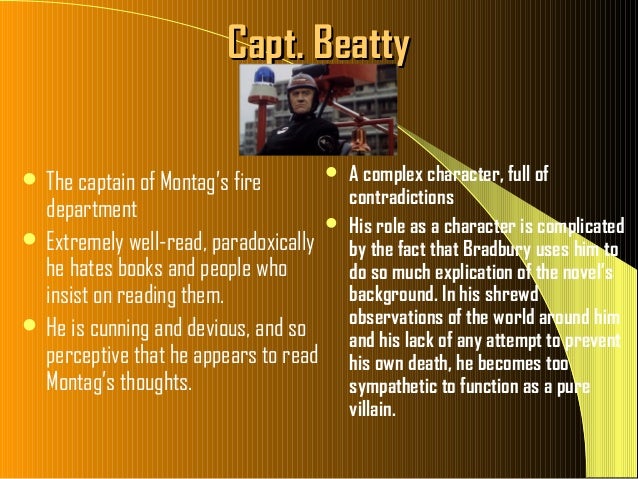 Capt. Beatty

- The captain of Montag's fire department
- Extremely well-read, paradoxically he hates books and people who insist on reading them.
- He is cunning and devious, and so perceptive that he appears to read Montag's thoughts.

- A complex character, full of contradictions
- His role as a character is complicated by the fact that Bradbury uses him to do so much explication of the novel's background. In his shrewd observations of the world around him and his lack of any attempt to prevent his own death, he becomes too sympathetic to function as a pure villain.